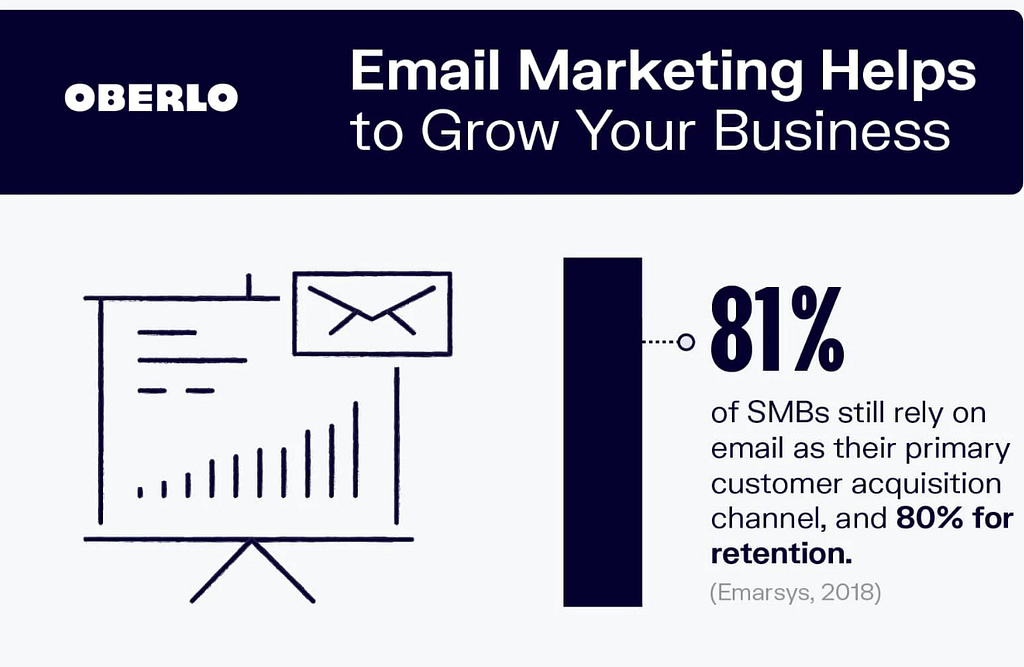 OBERLO

Email Marketing Helps to Grow Your Business

81%

of SMBs still rely on email as their primary customer acquisition channel, and 80% for retention.

(Emarsys, 2018)